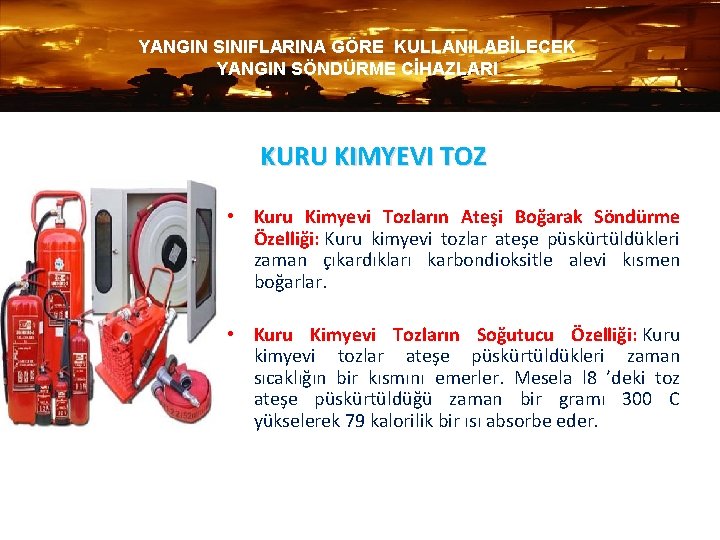 YANGIN SINIFLARINA GÖRE KULLANILABİLECEK YANGIN SÖNDÜRME CİHAZLARI

KURU KIMYEVI TOZ

• Kuru Kimyevi Tozların Ateşi Boğarak Söndürme Özelliği: Kuru kimyevi tozlar ateşe püskürtüldükleri zaman çıkardıkları karbondioksitle alevi kısmen boğarlar.

• Kuru Kimyevi Tozların Soğutucu Özelliği: Kuru kimyevi tozlar ateşe püskürtüldükleri zaman sıcaklığın bir kısmını emerler. Mesela l8 'deki toz ateşe püskürtüldüğü zaman bir gramı 300 C yükselerek 79 kalorilik bir ısı absorbe eder.